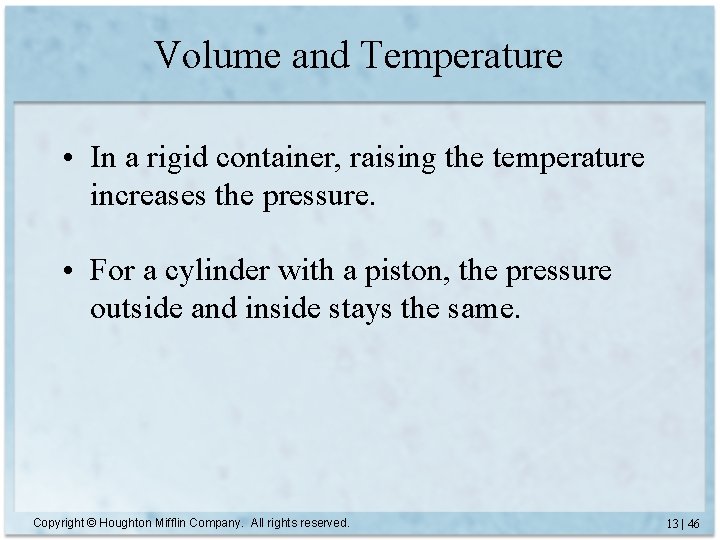 Volume and Temperature

• In a rigid container, raising the temperature increases the pressure.

• For a cylinder with a piston, the pressure outside and inside stays the same.

Copyright © Houghton Mifflin Company. All rights reserved.

13 | 46